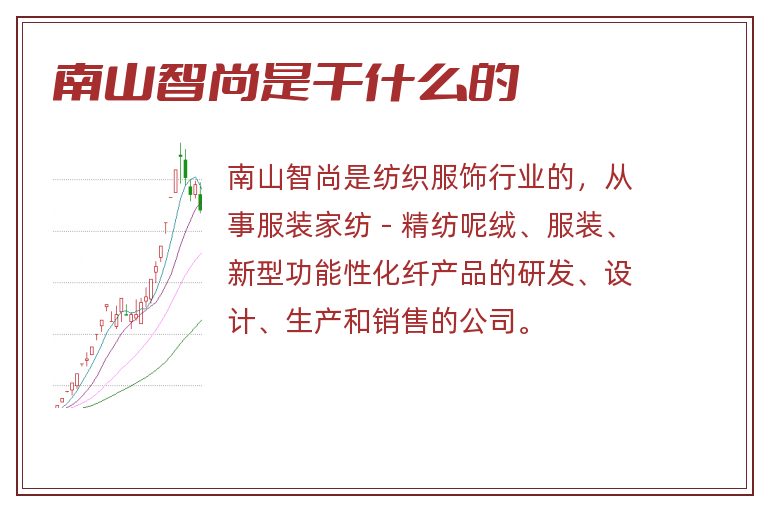 南山智尚是干什么的

南山智尚是纺织服饰行业的，从事服装家纺 - 精纺呢绒、服装、新型功能性化纤产品的研发、设计、生产和销售的公司。